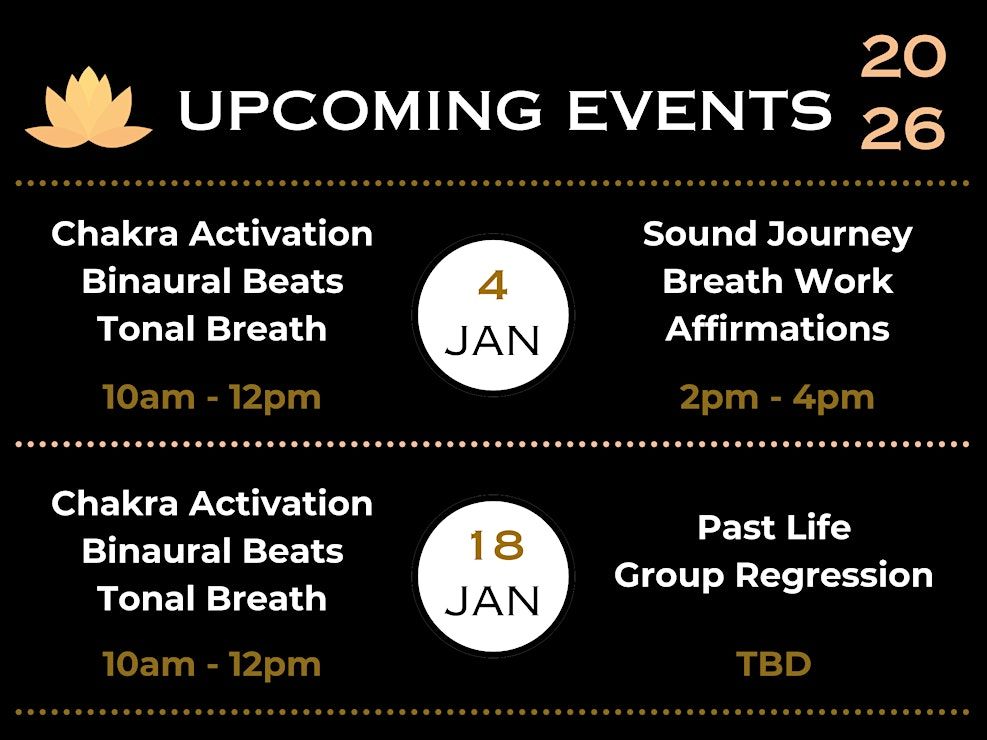 UPCOMING EVENTS 20 26

Chakra Activation
Binaural Beats
Tonal Breath

10am - 12pm

4
JAN

Sound Journey
Breath Work
Affirmations

2pm - 4pm

Chakra Activation
Binaural Beats
Tonal Breath

10am - 12pm

18
JAN

Past Life
Group Regression

TBD